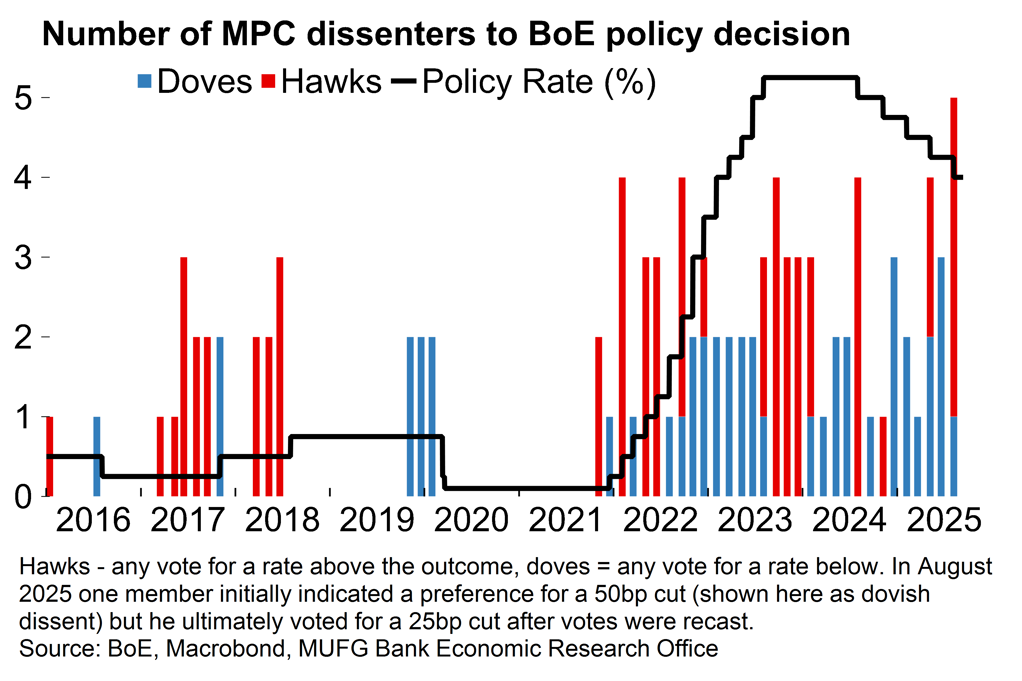 Number of MPC dissenters to BoE policy decision

Doves Hawks Policy Rate (%)

5
4
3
2
1
0

2016 2017 2018 2019 2020 2021 2022 2023 2024 2025

Hawks - any vote for a rate above the outcome, doves = any vote for a rate below. In August 2025 one member initially indicated a preference for a 50bp cut (shown here as dovish dissent) but he ultimately voted for a 25bp cut after votes were recast.
Source: BoE, Macrobond, MUFG Bank Economic Research Office